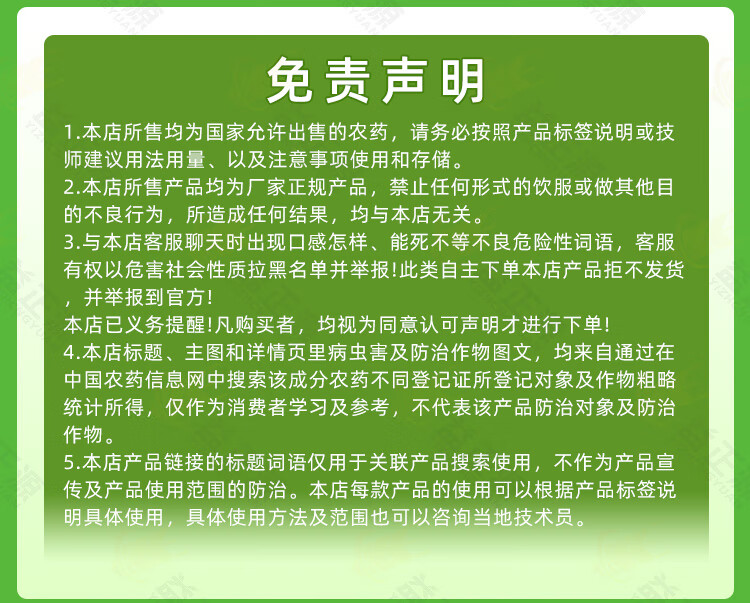 免责声明

1.本店所售均为国家允许出售的农药，请务必按照产品标签说明或技师建议用法用量、以及注意事项使用和存储。

2.本店所售产品均为厂家正规产品，禁止任何形式的饮服或做其他目的不良行为，所造成任何结果，均与本店无关。

3.与本店客服聊天时出现口感怎样、能死不等不良危险性词语，客服有权以危害社会性质拉黑名单并举报!此类自主下单本店产品拒不发货，并举报到官方!

本店已义务提醒!凡购买者，均视为同意认可声明才进行下单!

4.本店标题、主图和详情页里病虫害及防治作物图文，均来自通过在中国农药信息网中搜索该成分农药不同登记证所登记对象及作物粗略统计所得，仅作为消费者学习及参考，不代表该产品防治对象及防治作物。

5.本店产品链接的标题词语仅用于关联产品搜索使用，不作为产品宣传及产品使用范围的防治。本店每款产品的使用可以根据产品标签说明具体使用，具体使用方法及范围也可以咨询当地技术员。